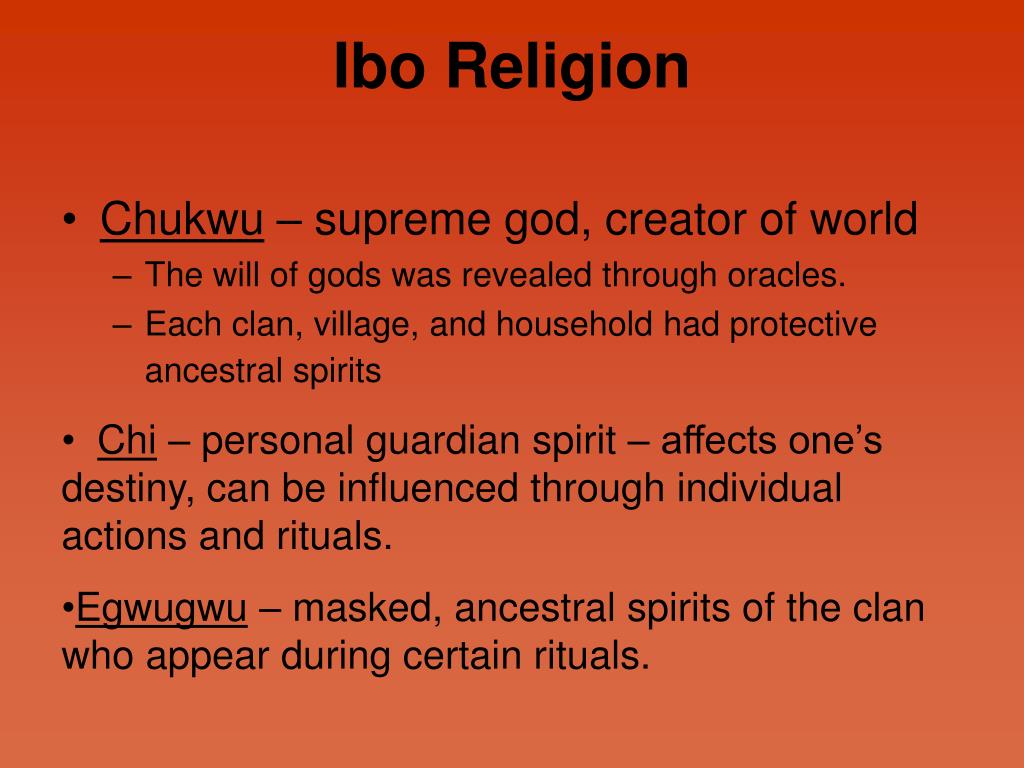 Ibo Religion

• Chukwu – supreme god, creator of world
– The will of gods was revealed through oracles.
– Each clan, village, and household had protective ancestral spirits

• Chi – personal guardian spirit – affects one's destiny, can be influenced through individual actions and rituals.

•Egwugwu – masked, ancestral spirits of the clan who appear during certain rituals.